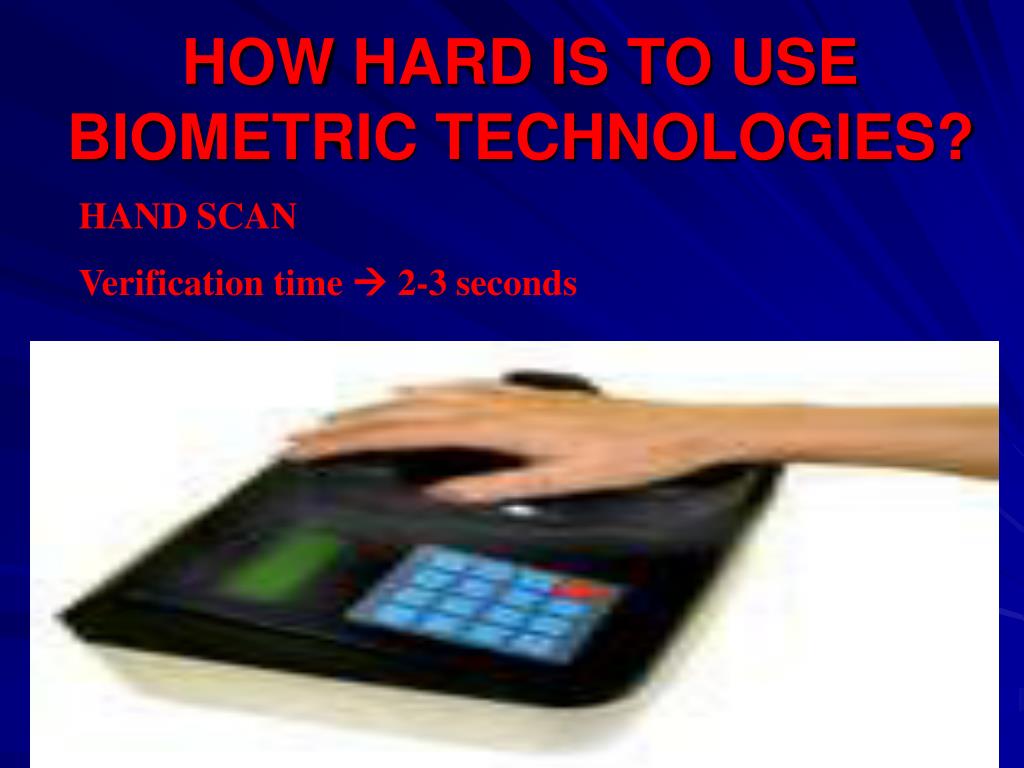 HOW HARD IS TO USE BIOMETRIC TECHNOLOGIES?

HAND SCAN

Verification time → 2-3 seconds